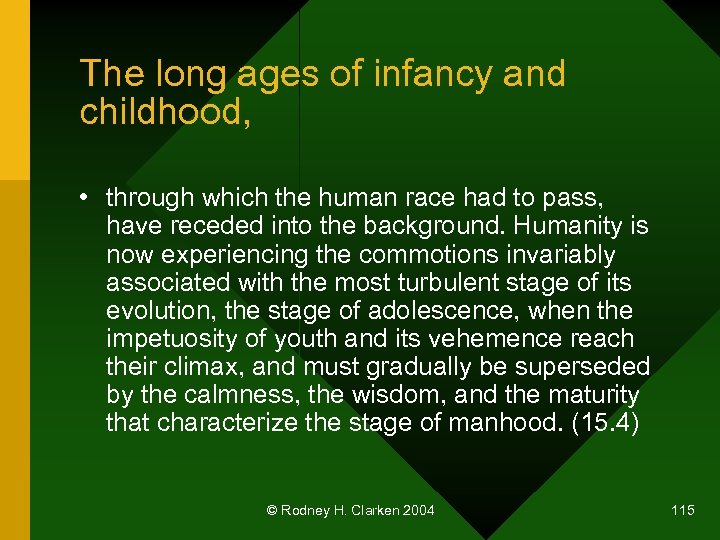 The long ages of infancy and childhood,

• through which the human race had to pass, have receded into the background. Humanity is now experiencing the commotions invariably associated with the most turbulent stage of its evolution, the stage of adolescence, when the impetuosity of youth and its vehemence reach their climax, and must gradually be superseded by the calmness, the wisdom, and the maturity that characterize the stage of manhood. (15.4)

© Rodney H. Clarken 2004

115